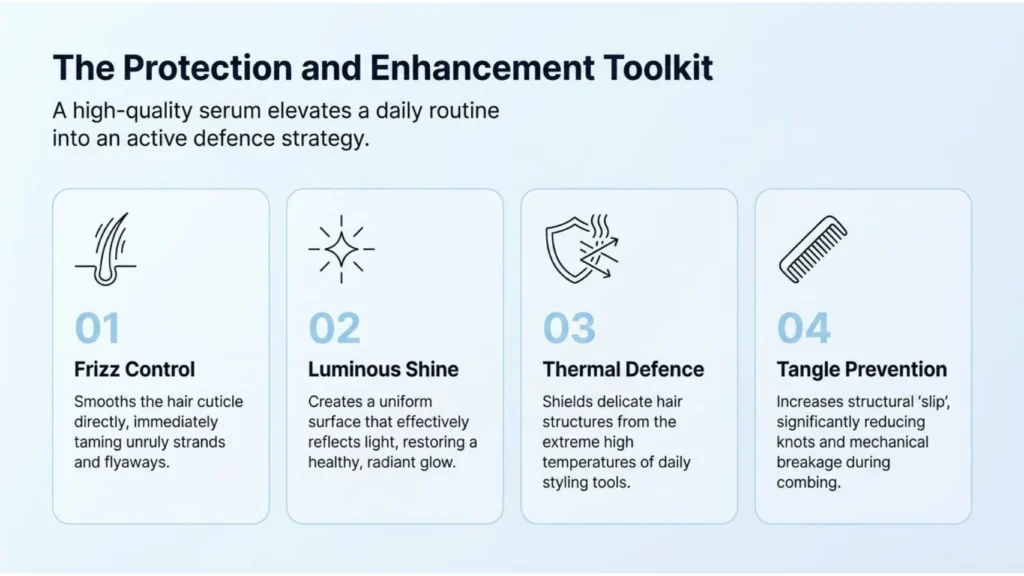 The Protection and Enhancement Toolkit

A high-quality serum elevates a daily routine into an active defence strategy.

01

Frizz Control

Smooths the hair cuticle directly, immediately taming unruly strands and flyaways.

02

Luminous Shine

Creates a uniform surface that effectively reflects light, restoring a healthy, radiant glow.

03

Thermal Defence

Shields delicate hair structures from the extreme high temperatures of daily styling tools.

04

Tangle Prevention

Increases structural 'slip', significantly reducing knots and mechanical breakage during combing.